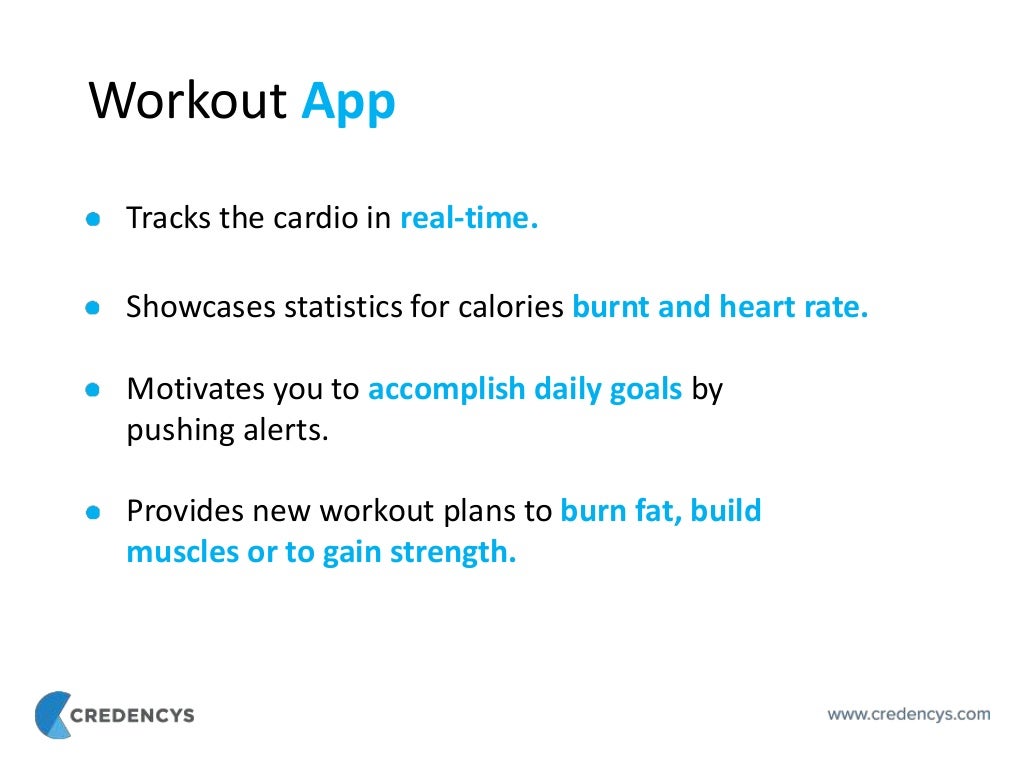 Workout App

● Tracks the cardio in real-time.

● Showcases statistics for calories burnt and heart rate.

● Motivates you to accomplish daily goals by pushing alerts.

● Provides new workout plans to burn fat, build muscles or to gain strength.

CREDENCYS

www.credencys.com